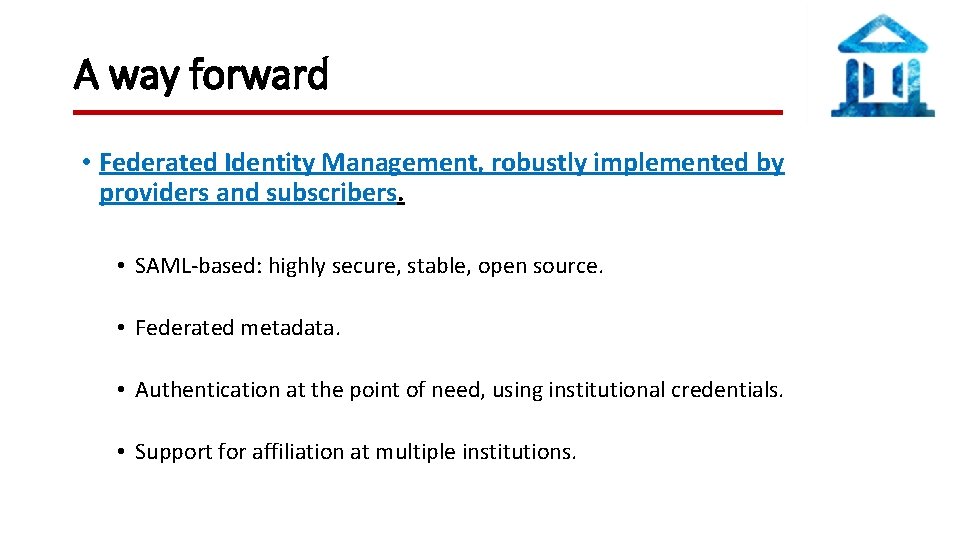 A way forward

• Federated Identity Management, robustly implemented by providers and subscribers.

• SAML-based: highly secure, stable, open source.

• Federated metadata.

• Authentication at the point of need, using institutional credentials.

• Support for affiliation at multiple institutions.